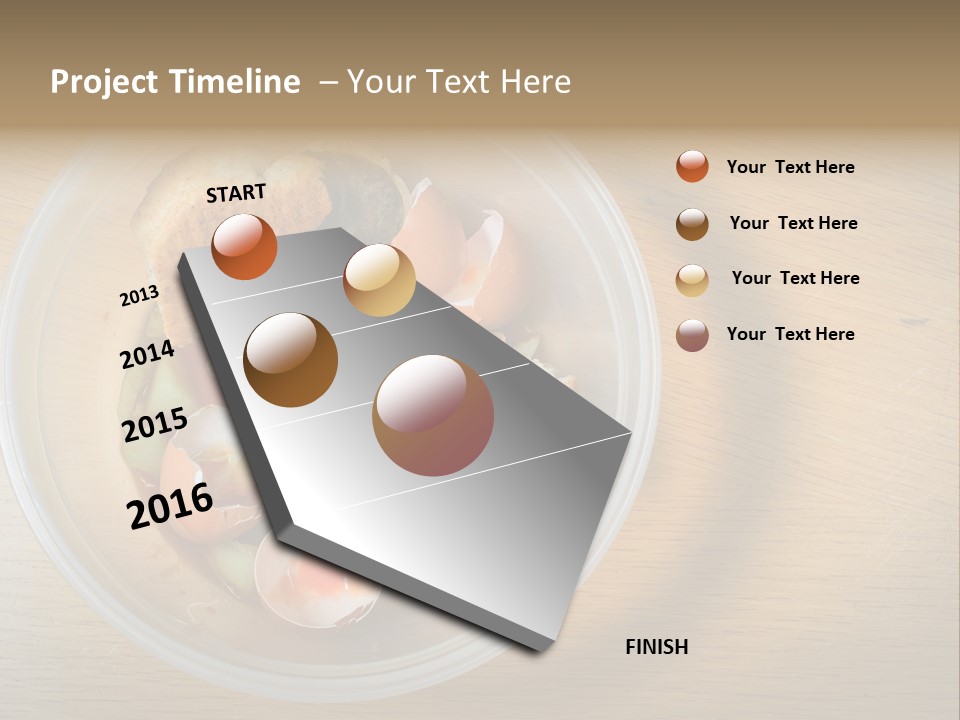 Project Timeline – Your Text Here

START

2013

2014

2015

2016

Your Text Here

Your Text Here

Your Text Here

Your Text Here

FINISH